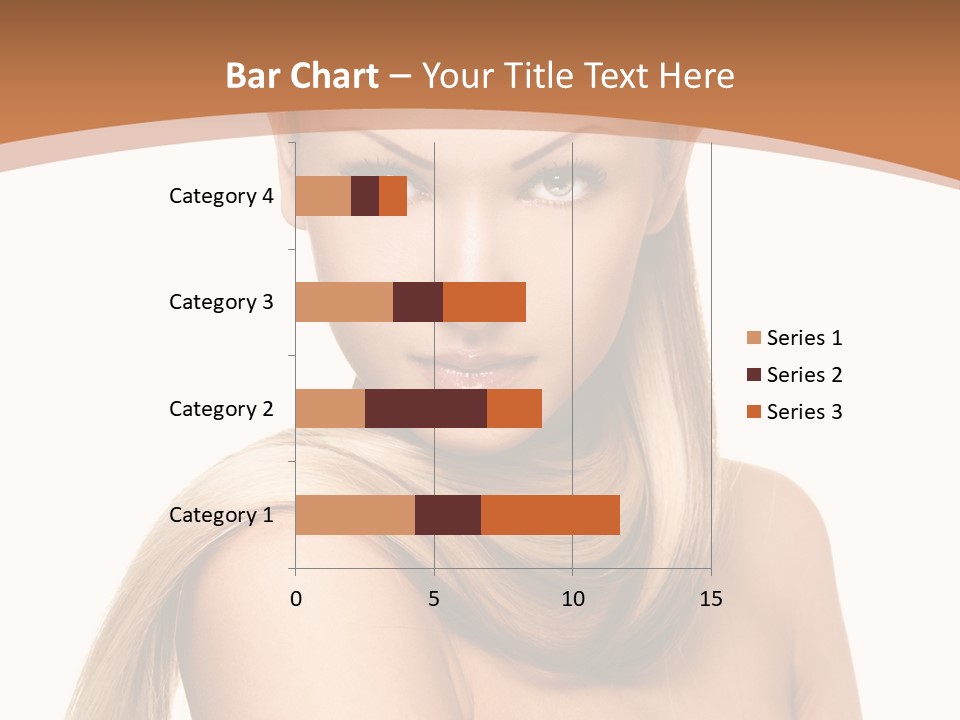 Bar Chart – Your Title Text Here

Category 4
Category 3
Category 2
Category 1

0
5
10
15

Series 1
Series 2
Series 3